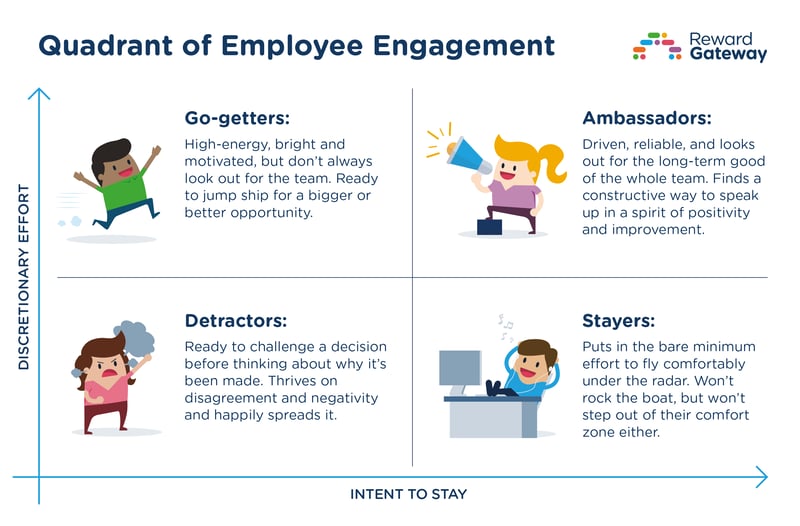 Quadrant of Employee Engagement

Reward Gateway

DISCRETIONARY EFFORT

Go-getters:
High-energy, bright and motivated, but don't always look out for the team. Ready to jump ship for a bigger or better opportunity.

Ambassadors:
Driven, reliable, and looks out for the long-term good of the whole team. Finds a constructive way to speak up in a spirit of positivity and improvement.

Detractors:
Ready to challenge a decision before thinking about why it's been made. Thrives on disagreement and negativity and happily spreads it.

Stayers:
Puts in the bare minimum effort to fly comfortably under the radar. Won't rock the boat, but won't step out of their comfort zone either.

INTENT TO STAY